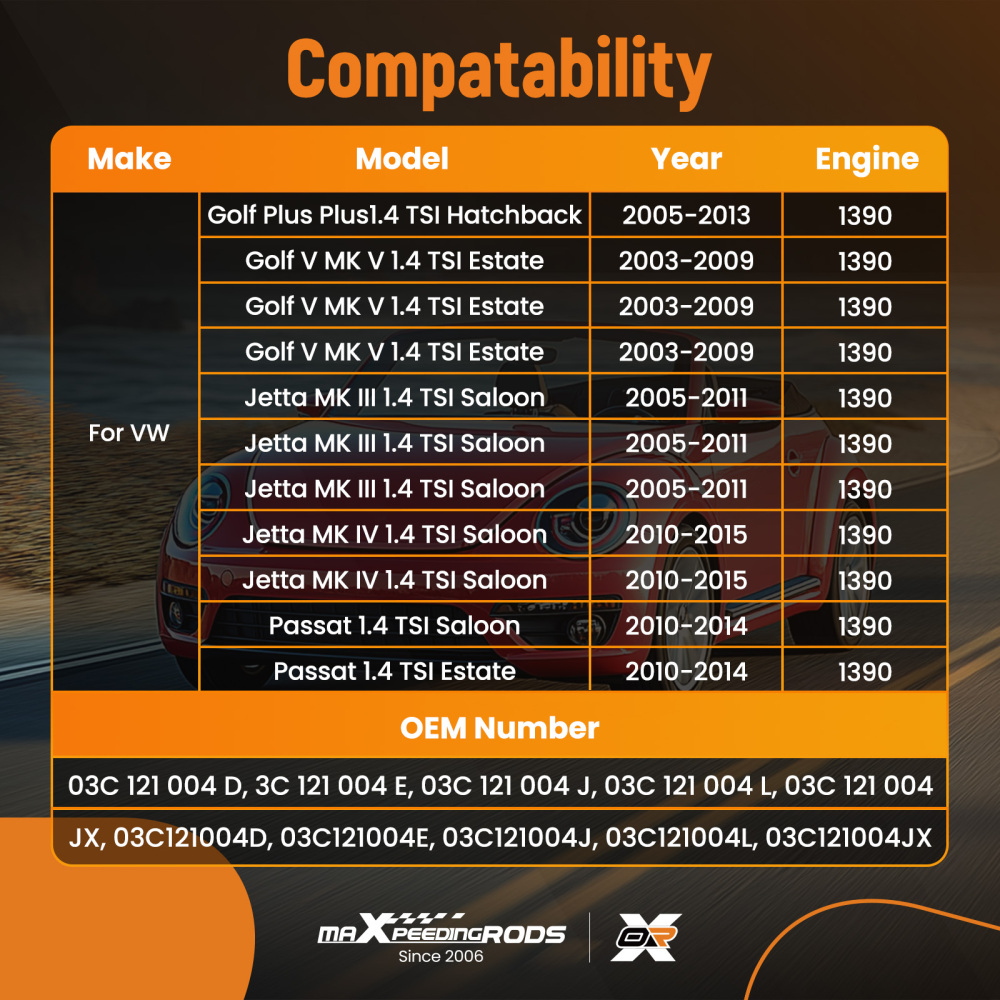 Compatability

| Make | Model | Year | Engine |
|---|---|---|---|
| For VW | Golf Plus Plus1.4 TSI Hatchback | 2005-2013 | 1390 |
| | Golf V MK V 1.4 TSI Estate | 2003-2009 | 1390 |
| | Golf V MK V 1.4 TSI Estate | 2003-2009 | 1390 |
| | Golf V MK V 1.4 TSI Estate | 2003-2009 | 1390 |
| | Jetta MK III 1.4 TSI Saloon | 2005-2011 | 1390 |
| | Jetta MK III 1.4 TSI Saloon | 2005-2011 | 1390 |
| | Jetta MK III 1.4 TSI Saloon | 2005-2011 | 1390 |
| | Jetta MK IV 1.4 TSI Saloon | 2010-2015 | 1390 |
| | Jetta MK IV 1.4 TSI Saloon | 2010-2015 | 1390 |
| | Passat 1.4 TSI Saloon | 2010-2014 | 1390 |
| | Passat 1.4 TSI Estate | 2010-2014 | 1390 |

OEM Number

03C 121 004 D, 3C 121 004 E, 03C 121 004 J, 03C 121 004 L, 03C 121 004 JX, 03C121004D, 03C121004E, 03C121004J, 03C121004L, 03C121004JX

maXpeedingRODS
Since 2006
OR